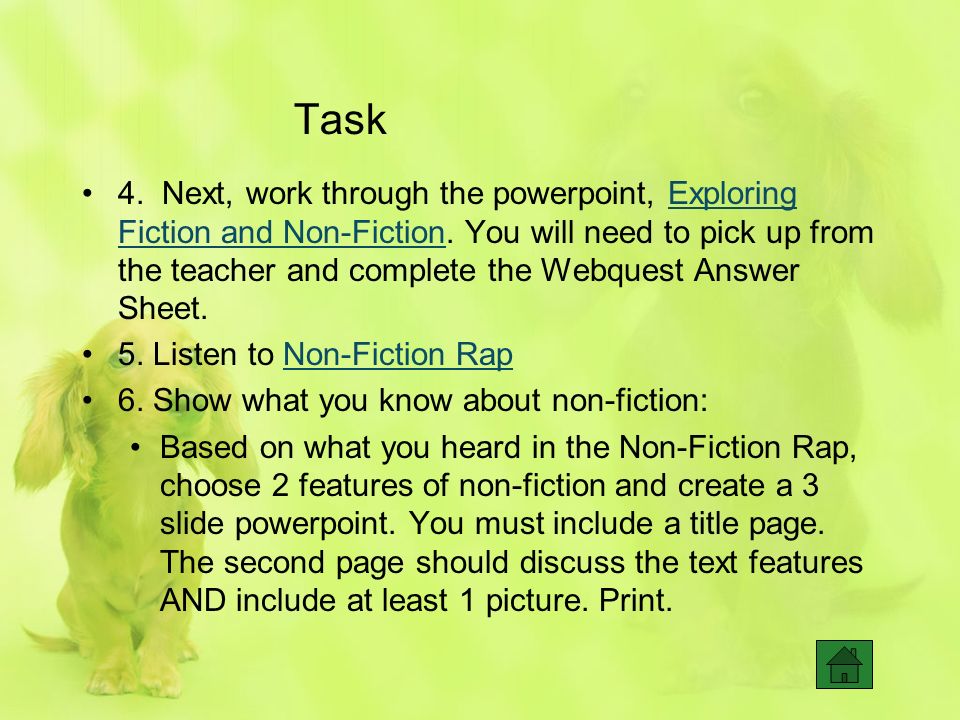 Task

• 4. Next, work through the powerpoint, Exploring Fiction and Non-Fiction. You will need to pick up from the teacher and complete the Webquest Answer Sheet.
• 5. Listen to Non-Fiction Rap
• 6. Show what you know about non-fiction:
  • Based on what you heard in the Non-Fiction Rap, choose 2 features of non-fiction and create a 3 slide powerpoint. You must include a title page. The second page should discuss the text features AND include at least 1 picture. Print.